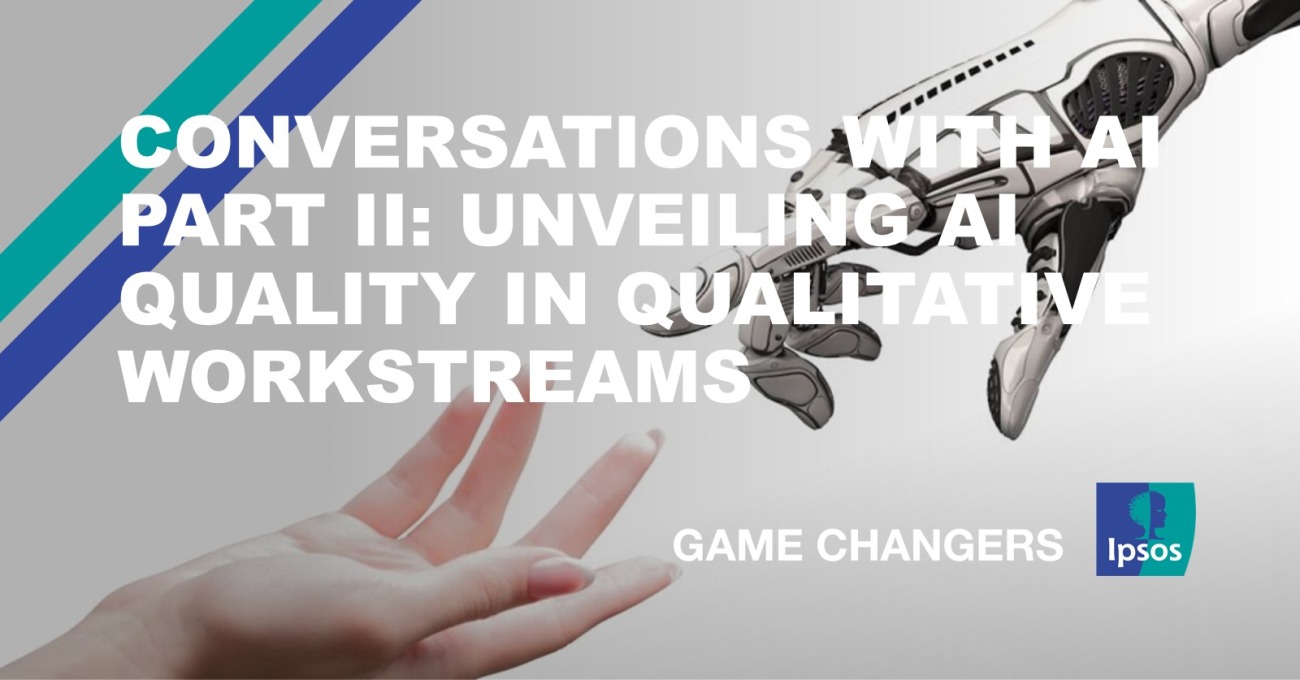 CONVERSATIONS WITH AI PART II: UNVEILING AI QUALITY IN QUALITATIVE WORKSTREAMS

GAME CHANGERS

Ipsos